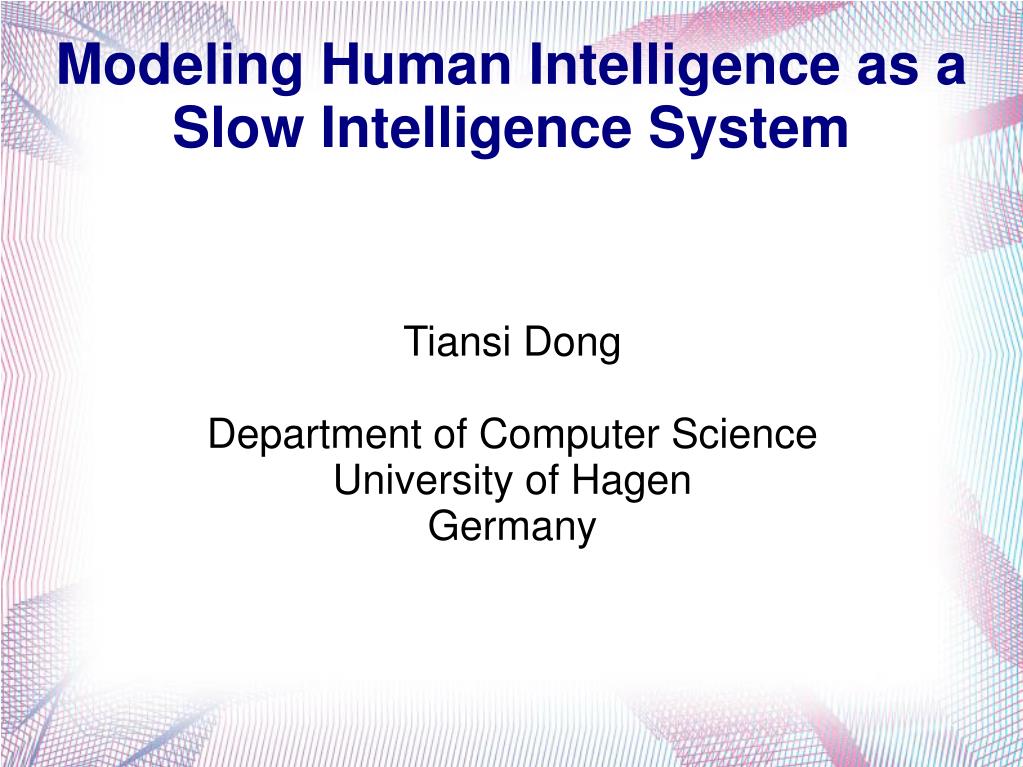 Modeling Human Intelligence as a Slow Intelligence System

Tiansi Dong

Department of Computer Science
University of Hagen
Germany